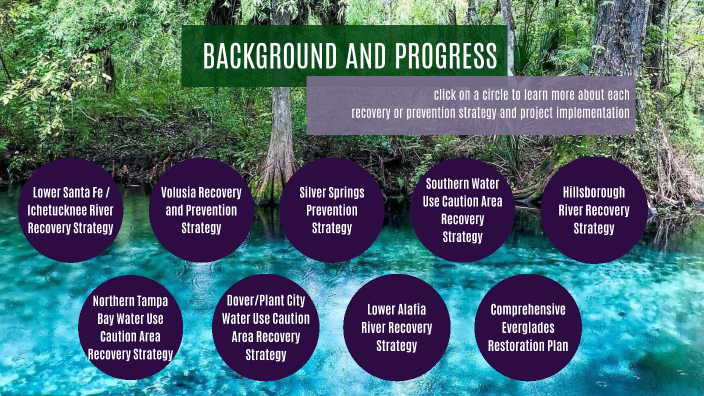 BACKGROUND AND PROGRESS

click on a circle to learn more about each recovery or prevention strategy and project implementation

Lower Santa Fe / Ichetucknee River Recovery Strategy

Volusia Recovery and Prevention Strategy

Silver Springs Prevention Strategy

Southern Water Use Caution Area Recovery Strategy

Hillsborough River Recovery Strategy

Northern Tampa Bay Water Use Caution Area Recovery Strategy

Dover/Plant City Water Use Caution Area Recovery Strategy

Lower Alafia River Recovery Strategy

Comprehensive Everglades Restoration Plan